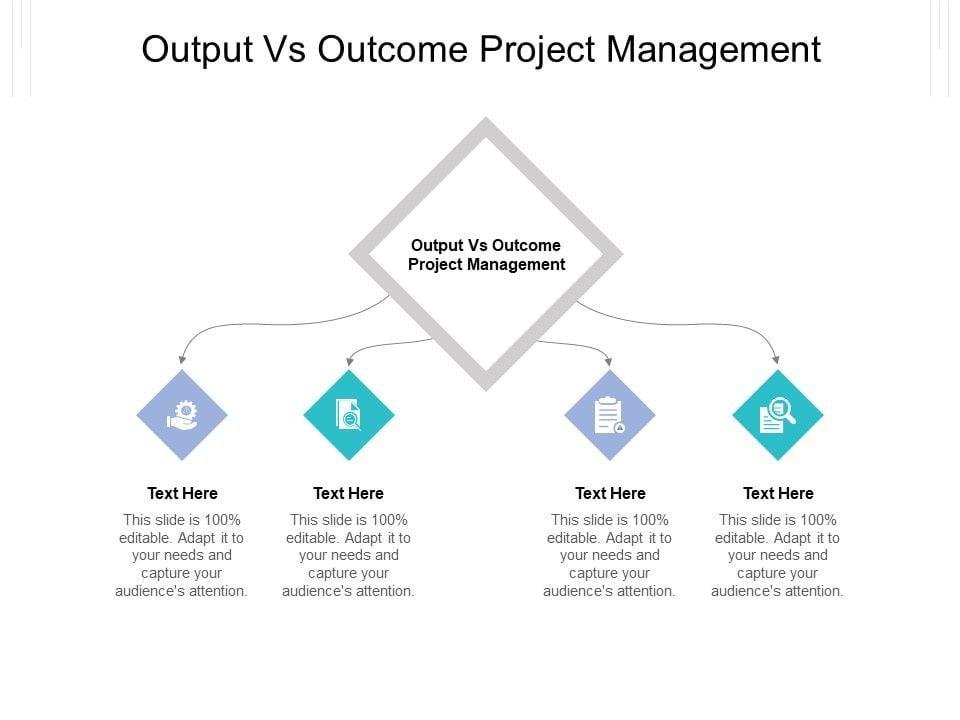 Output Vs Outcome Project Management

Output Vs Outcome Project Management

Text Here
This slide is 100% editable. Adapt it to your needs and capture your audience's attention.

Text Here
This slide is 100% editable. Adapt it to your needs and capture your audience's attention.

Text Here
This slide is 100% editable. Adapt it to your needs and capture your audience's attention.

Text Here
This slide is 100% editable. Adapt it to your needs and capture your audience's attention.